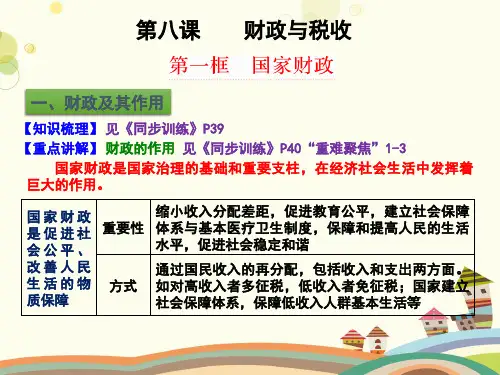 第八课　　财政与税收

第一框　国家财政

一、财政及其作用

【知识梳理】见《同步训练》P39

【重点讲解】财政的作用 见《同步训练》P40“重难聚焦”1-3

国家财政是国家治理的基础和重要支柱，在经济社会生活中发挥着巨大的作用。

| 国家财政是促进社会公平、改善人民生活的物质保障 | 重要性 | 缩小收入分配差距，促进教育公平，建立社会保障体系与基本医疗卫生制度，保障和提高人民的生活水平，促进社会稳定和谐 |
|---|---|---|
| | 方式 | 通过国民收入的再分配，包括收入和支出两方面。如对高收入者多征税，低收入者免征税；国家建立社会保障体系，保障低收入人群基本生活等 |